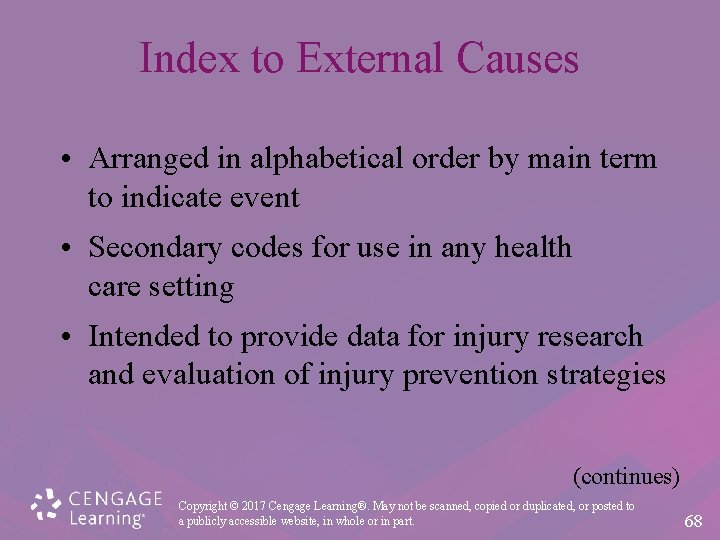 Index to External Causes

• Arranged in alphabetical order by main term to indicate event

• Secondary codes for use in any health care setting

• Intended to provide data for injury research and evaluation of injury prevention strategies

(continues)

CENGAGE Learning®

Copyright © 2017 Cengage Learning®. May not be scanned, copied or duplicated, or posted to a publicly accessible website, in whole or in part.

68